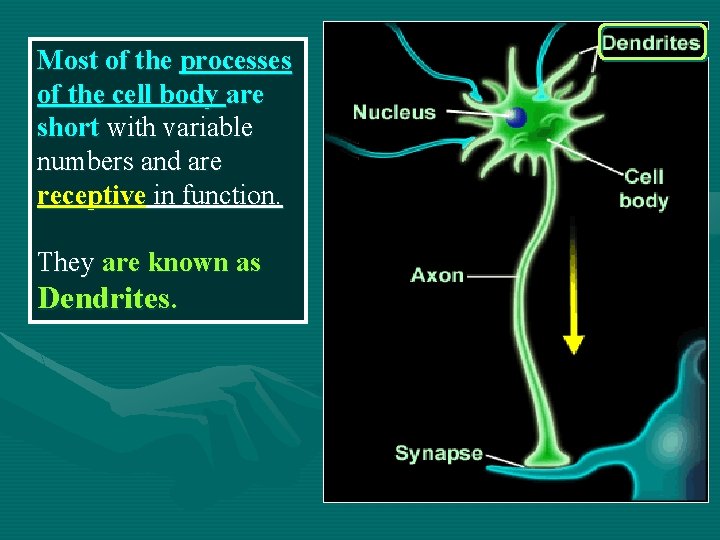 Most of the processes of the cell body are short with variable numbers and are receptive in function.

They are known as Dendrites.

Dendrites

Nucleus

Cell body

Axon

Synapse